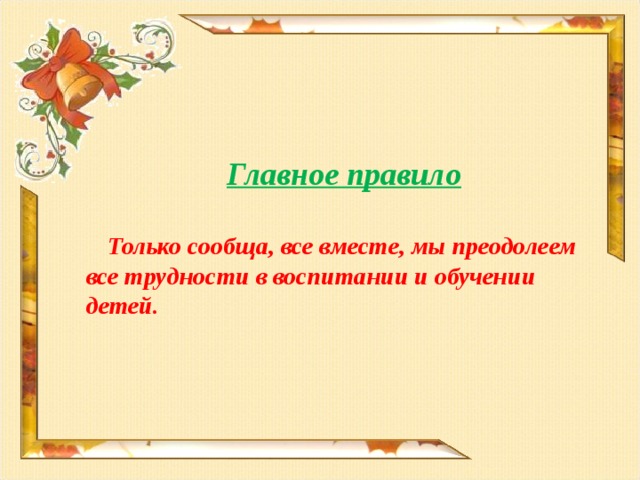 Главное правило

Только сообща, все вместе, мы преодолеем все трудности в воспитании и обучении детей.